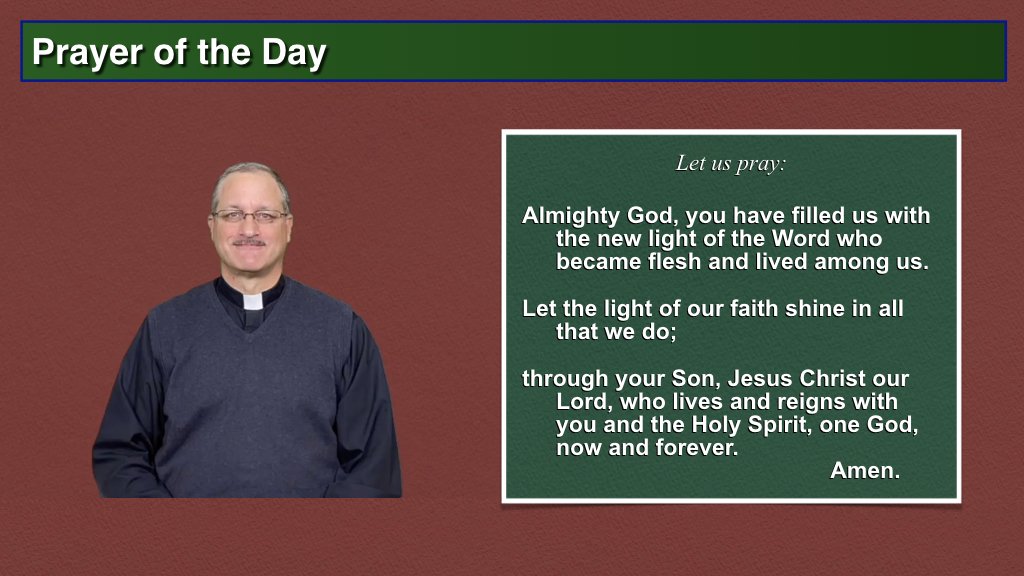 Prayer of the Day

Let us pray:

Almighty God, you have filled us with the new light of the Word who became flesh and lived among us.

Let the light of our faith shine in all that we do;

through your Son, Jesus Christ our Lord, who lives and reigns with you and the Holy Spirit, one God, now and forever.
Amen.